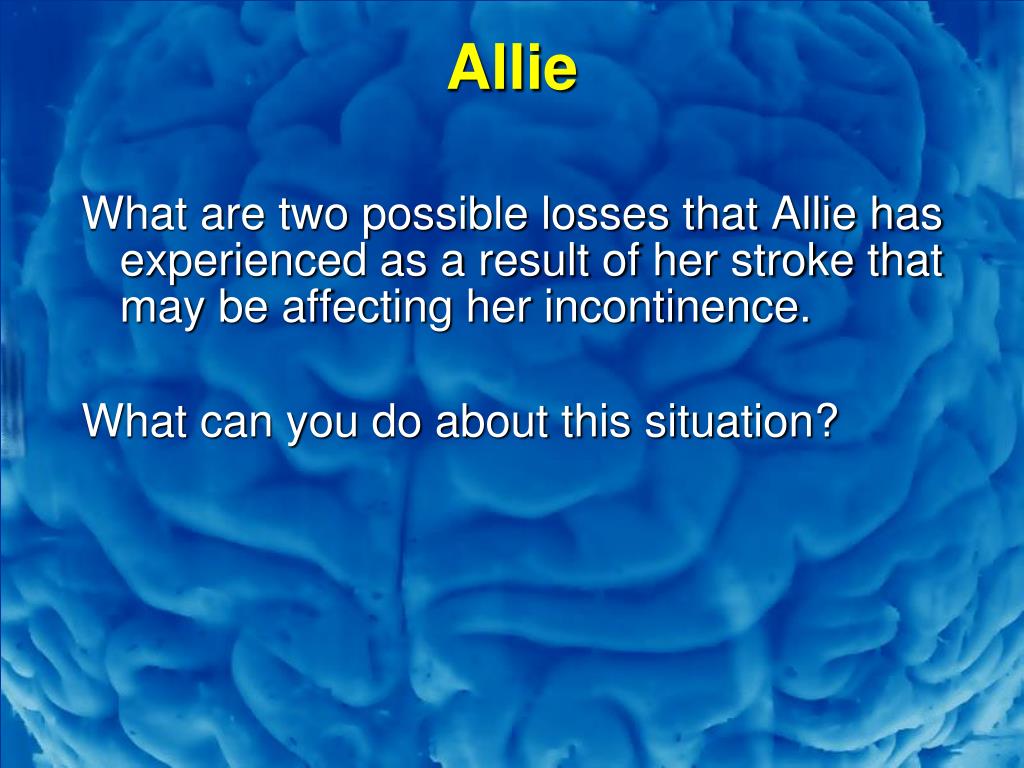 Allie

What are two possible losses that Allie has experienced as a result of her stroke that may be affecting her incontinence.

What can you do about this situation?